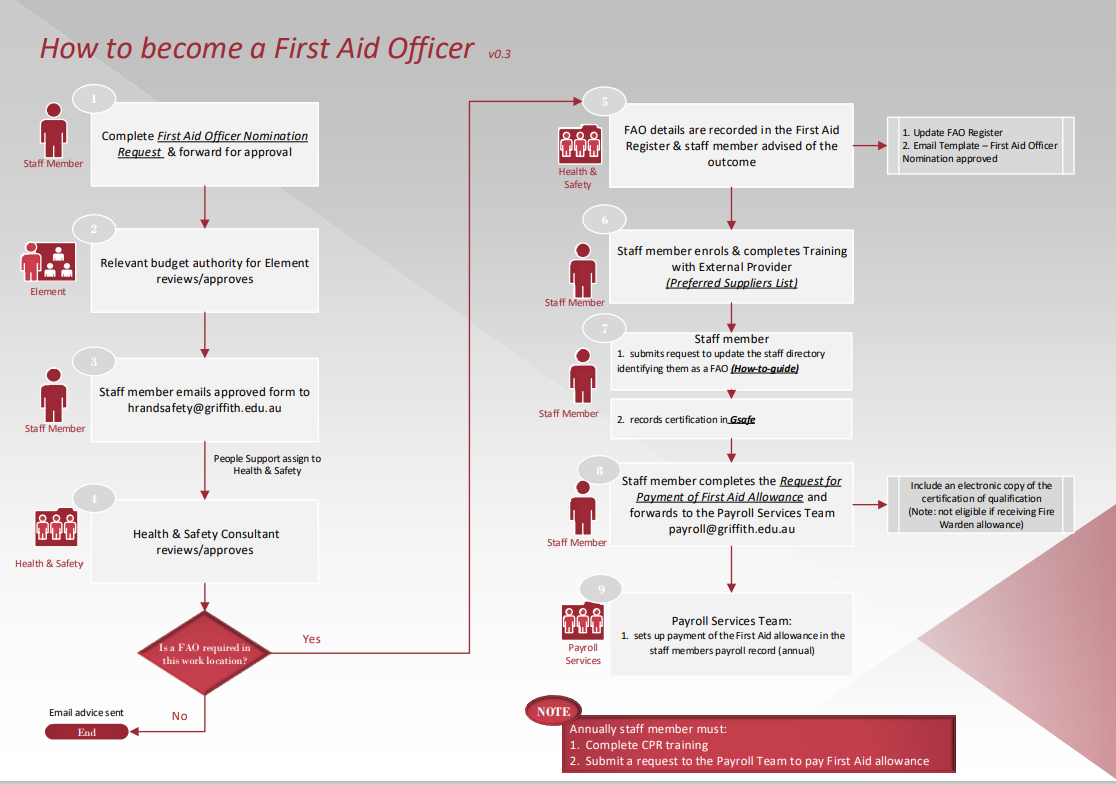 How to become a First Aid Officer v0.3

1
Staff Member
Complete First Aid Officer Nomination Request & forward for approval

2
Element
Relevant budget authority for Element reviews/approves

3
Staff Member
Staff member emails approved form to hrandsafety@griffith.edu.au

People Support assign to Health & Safety

4
Health & Safety
Health & Safety Consultant reviews/approves

Is a FAO required in this work location?

Yes

No

Email advice sent

End

5
Health & Safety
FAO details are recorded in the First Aid Register & staff member advised of the outcome

1. Update FAO Register
2. Email Template – First Aid Officer Nomination approved

6
Staff Member
Staff member enrols & completes Training with External Provider (Preferred Suppliers List)

7
Staff Member
Staff member
1. submits request to update the staff directory identifying them as a FAO (How-to-guide)

2. records certification in Gsafe

8
Staff Member
Staff member completes the Request for Payment of First Aid Allowance and forwards to the Payroll Services Team payroll@griffith.edu.au

Include an electronic copy of the certification of qualification
(Note: not eligible if receiving Fire Warden allowance)

9
Payroll Services
Payroll Services Team:
1. sets up payment of the First Aid allowance in the staff members payroll record (annual)

NOTE
Annually staff member must:
1. Complete CPR training
2. Submit a request to the Payroll Team to pay First Aid allowance